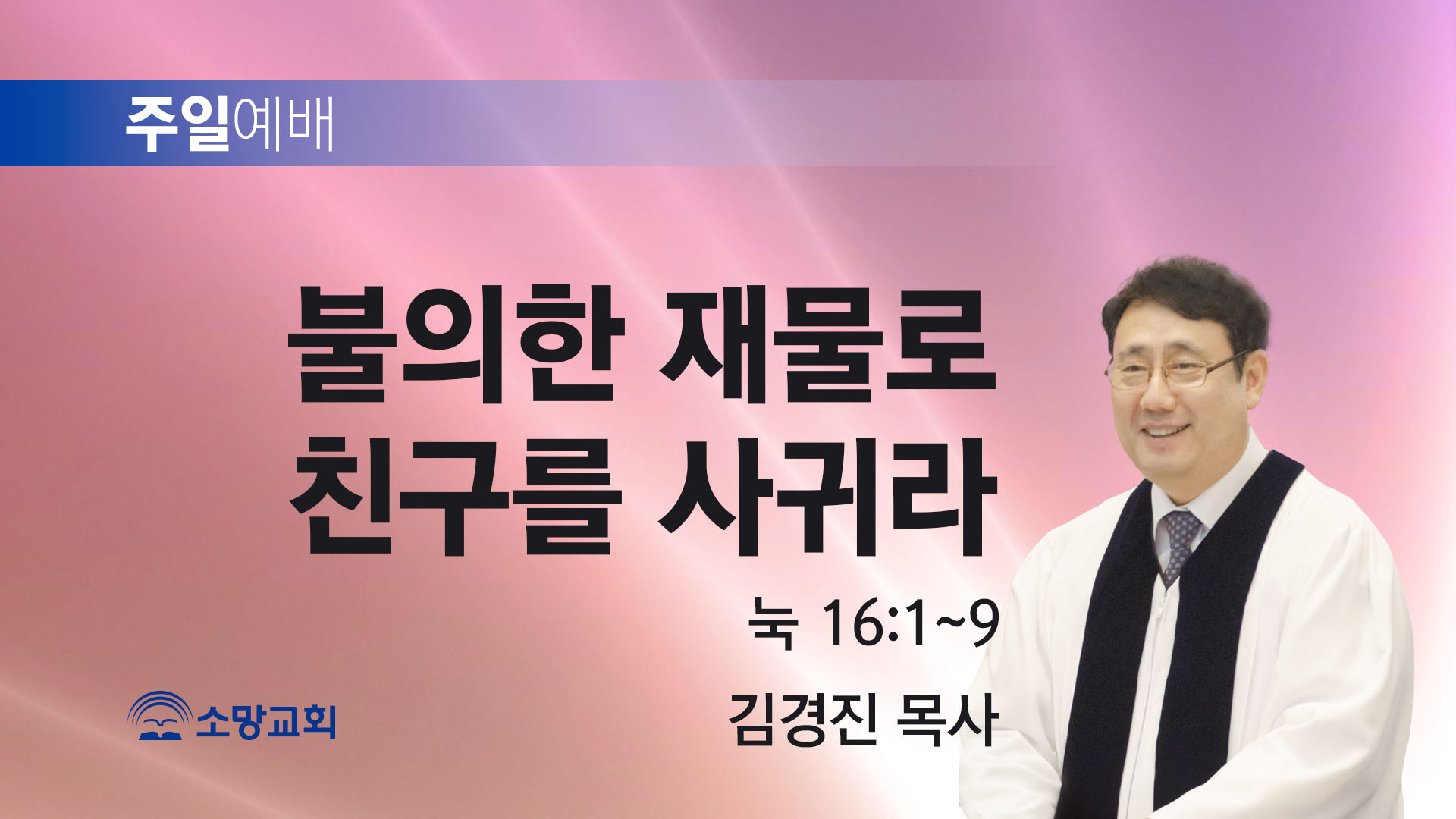 주일예배

불의한 재물로 친구를 사귀라

눅 16:1~9

김경진 목사

소망교회